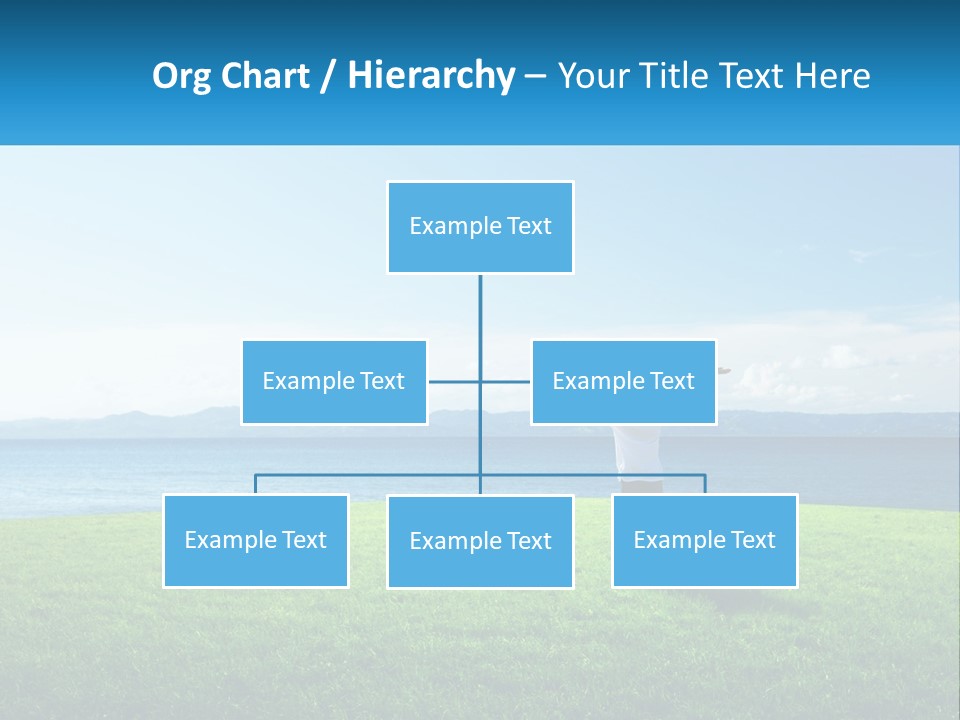 Org Chart / Hierarchy – Your Title Text Here

Example Text

Example Text

Example Text

Example Text

Example Text

Example Text